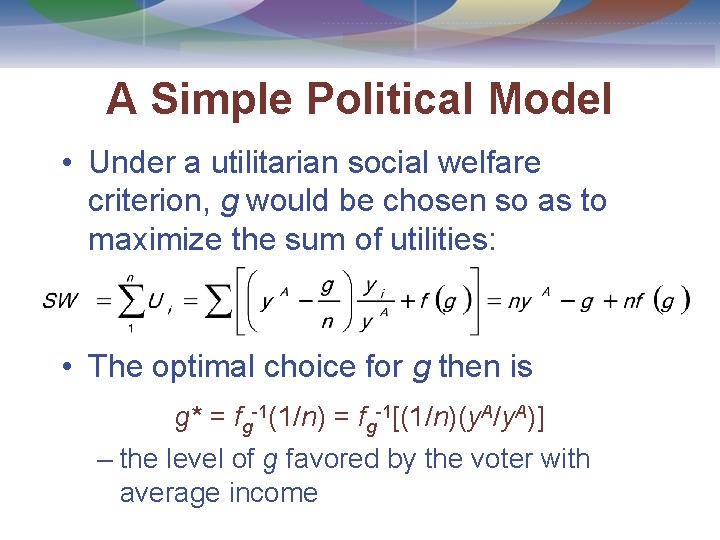 A Simple Political Model

• Under a utilitarian social welfare criterion, $g$ would be chosen so as to maximize the sum of utilities:

$SW = \sum_{1}^{n} U_i = \sum \left[ \left( y^A - \frac{g}{n} \right) \frac{y_i}{y^A} + f(g) \right] = ny^A - g + nf(g)$

• The optimal choice for $g$ then is

$g^* = f_g^{-1}(1/n) = f_g^{-1}[(1/n)(y^A/y^A)]$

– the level of $g$ favored by the voter with average income